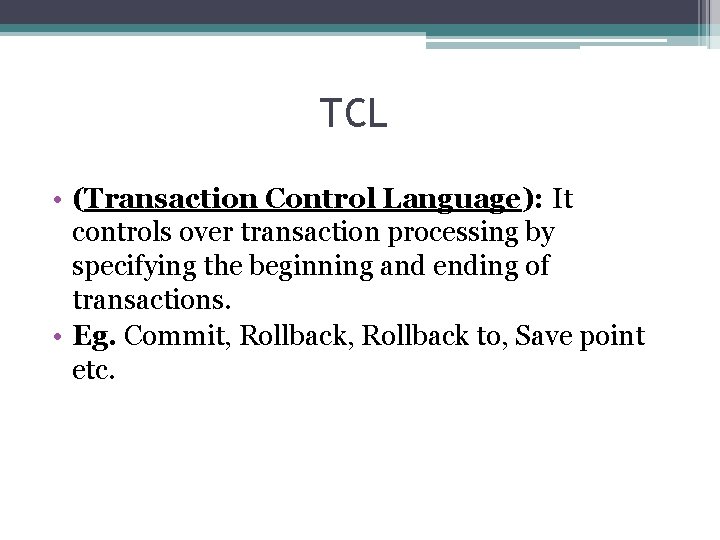 TCL

• (Transaction Control Language): It controls over transaction processing by specifying the beginning and ending of transactions.
• Eg. Commit, Rollback, Rollback to, Save point etc.